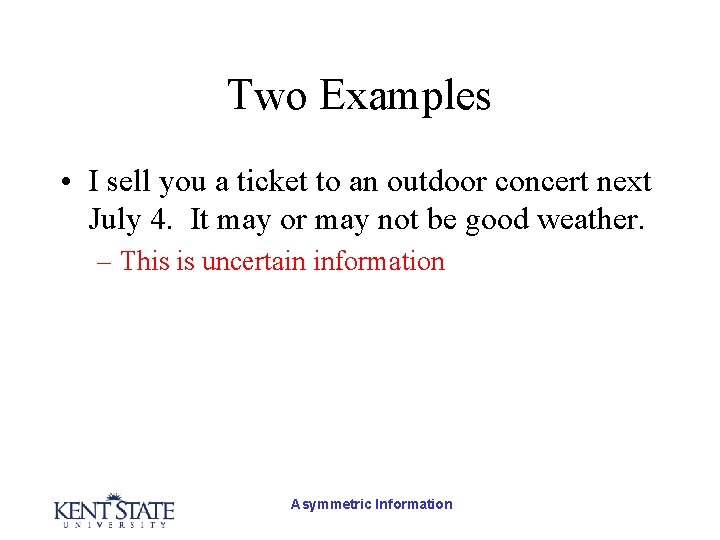 Two Examples

• I sell you a ticket to an outdoor concert next July 4. It may or may not be good weather.

– This is uncertain information

KENT STATE UNIVERSITY

Asymmetric Information